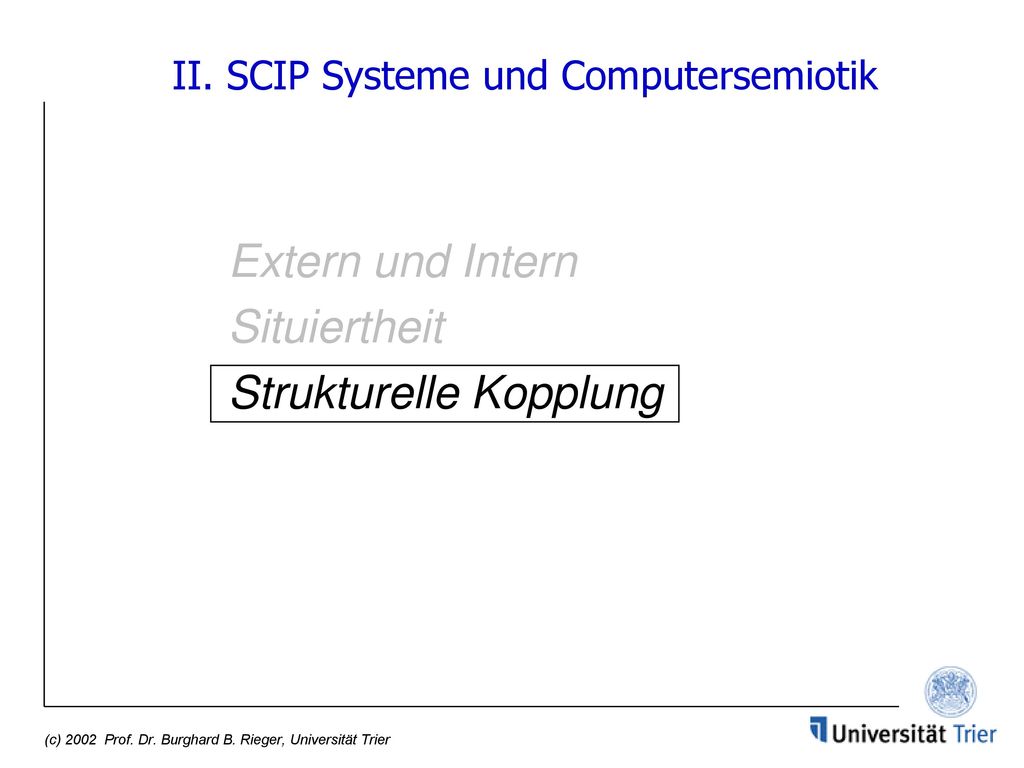 II. SCIP Systeme und Computersemiotik

Extern und Intern
Situiertheit
Strukturelle Kopplung

(c) 2002 Prof. Dr. Burghard B. Rieger, Universität Trier

Universität Trier